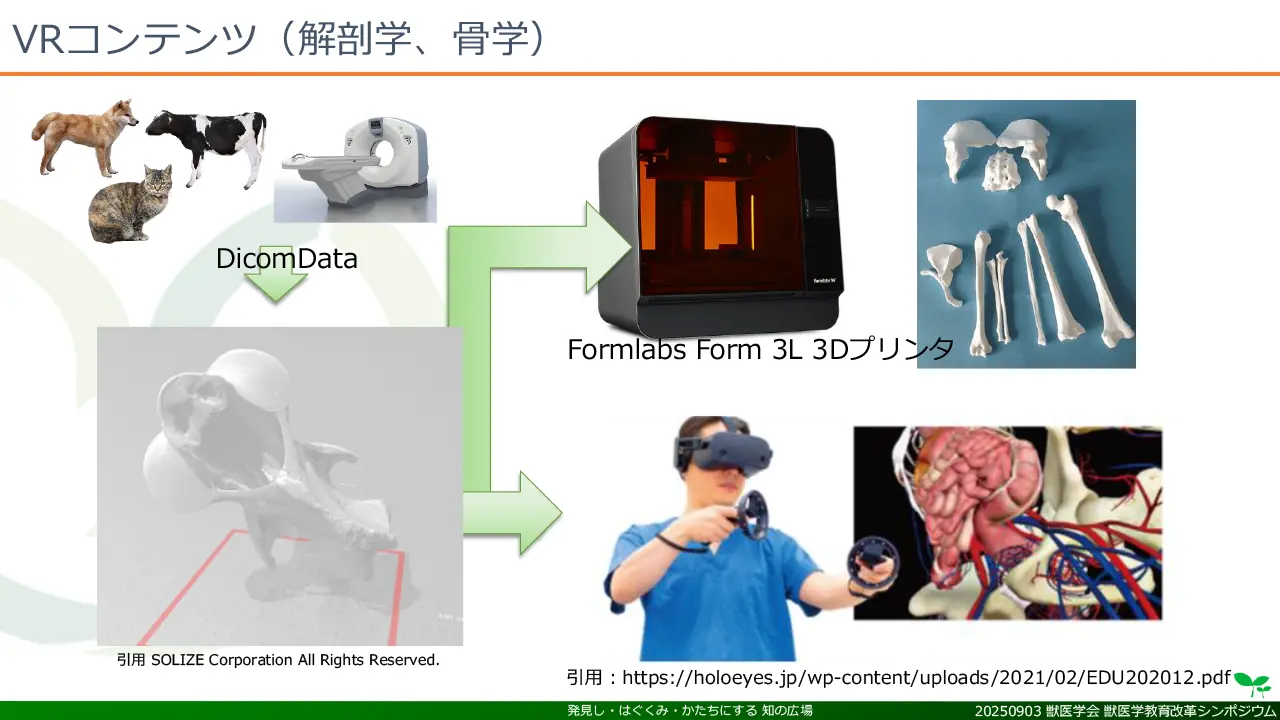 VRコンテンツ（解剖学、骨学）

DicomData

Formlabs Form 3L 3Dプリンタ

引用 SOLIZE Corporation All Rights Reserved.

引用：https://holoeyes.jp/wp-content/uploads/2021/02/EDU202012.pdf

発見し・はぐくみ・かたちにする 知の広場

20250903 獣医学会 獣医学教育改革シンポジウム